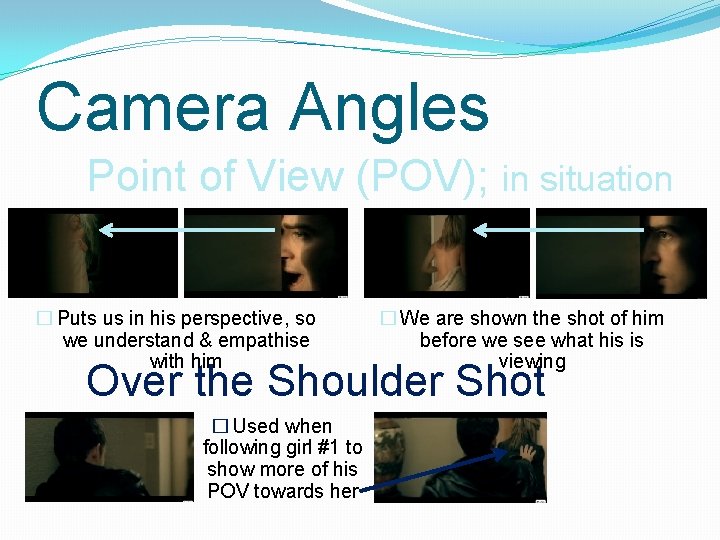 Camera Angles

Point of View (POV); in situation

□ Puts us in his perspective, so we understand & empathise with him

□ We are shown the shot of him before we see what his is viewing

Over the Shoulder Shot

□ Used when following girl #1 to show more of his POV towards her